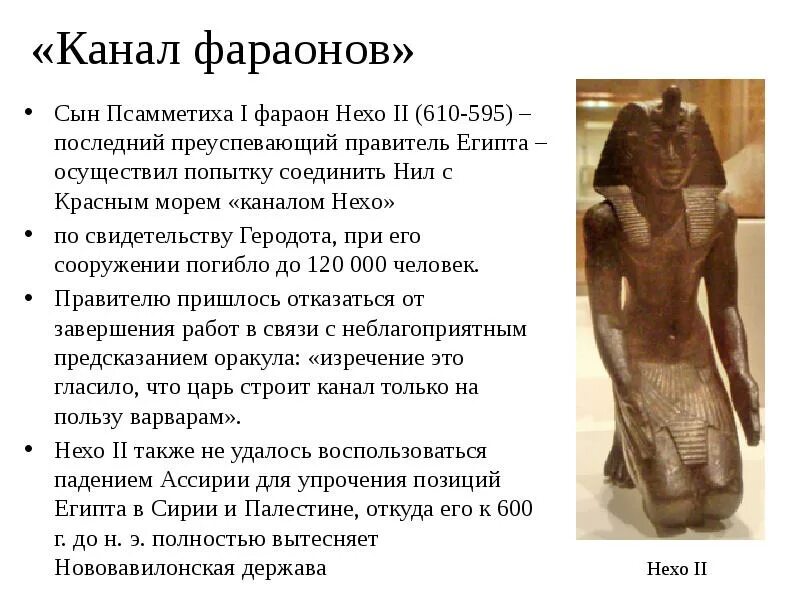 «Канал фараонов»

• Сын Псамметиха I фараон Нехо II (610-595) – последний преуспевающий правитель Египта – осуществил попытку соединить Нил с Красным морем «каналом Нехо»
• по свидетельству Геродота, при его сооружении погибло до 120 000 человек.
• Правителю пришлось отказаться от завершения работ в связи с неблагоприятным предсказанием оракула: «изречение это гласило, что царь строит канал только на пользу варварам».
• Нехо II также не удалось воспользоваться падением Ассирии для упрочения позиций Египта в Сирии и Палестине, откуда его к 600 г. до н. э. полностью вытесняет Нововавилонская держава

Нехо II